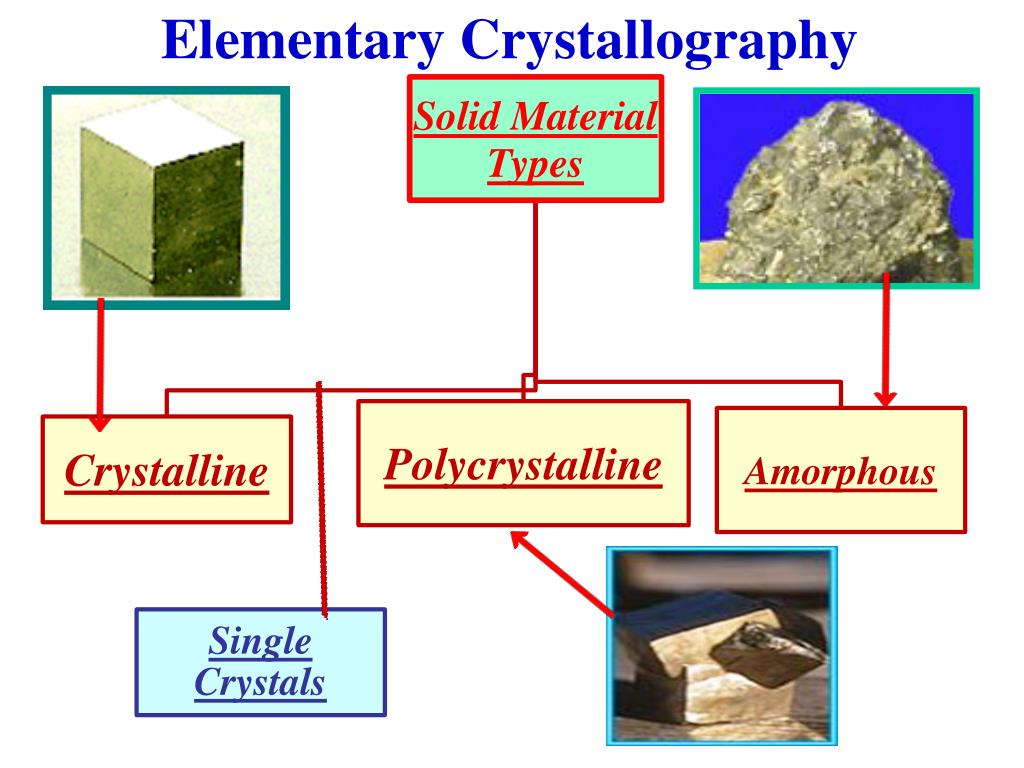 Elementary Crystallography

Solid Material Types

Crystalline

Polycrystalline

Amorphous

Single Crystals